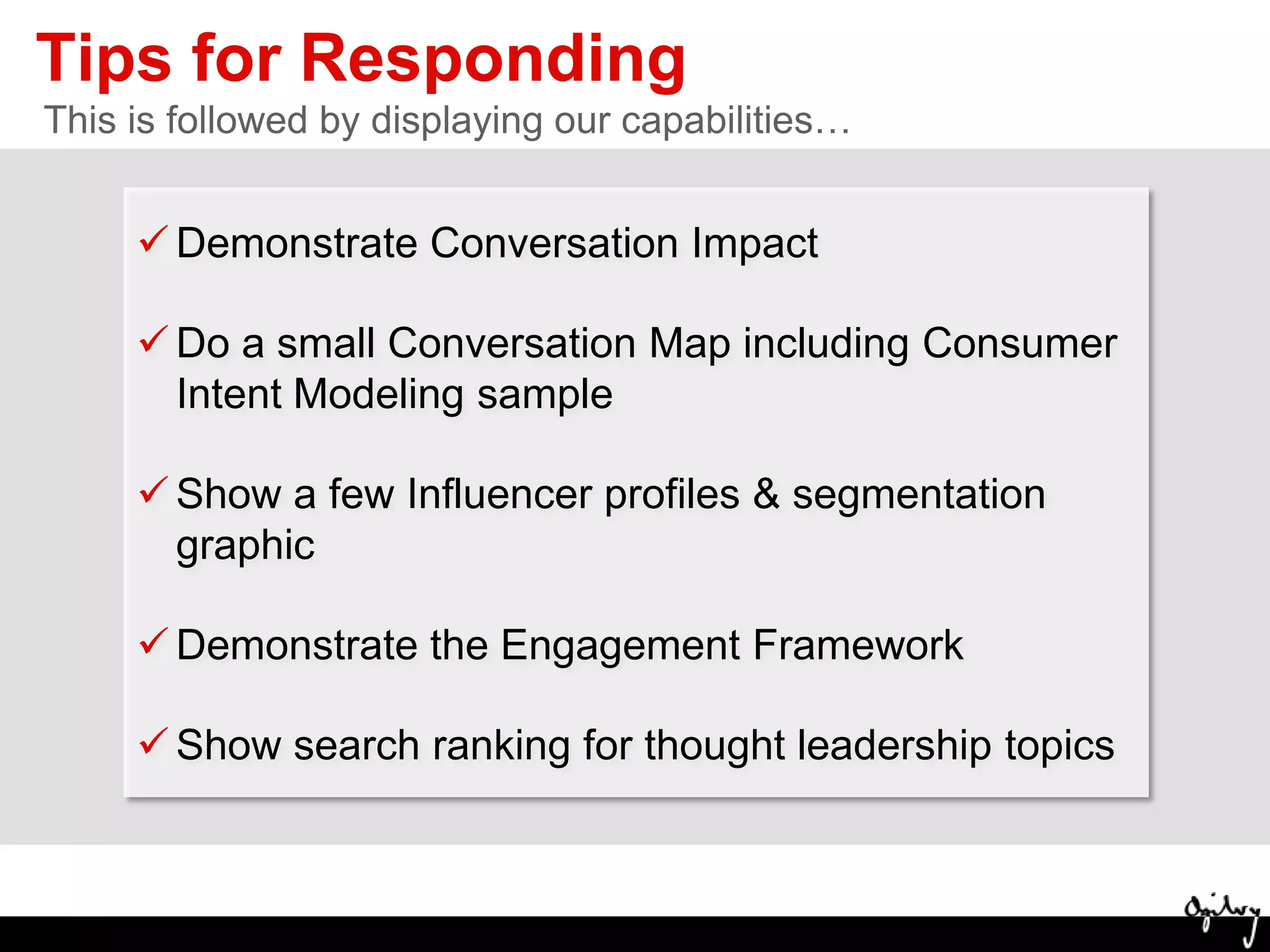 Tips for Responding

This is followed by displaying our capabilities…

✓ Demonstrate Conversation Impact

✓ Do a small Conversation Map including Consumer Intent Modeling sample

✓ Show a few Influencer profiles & segmentation graphic

✓ Demonstrate the Engagement Framework

✓ Show search ranking for thought leadership topics

Ogilvy